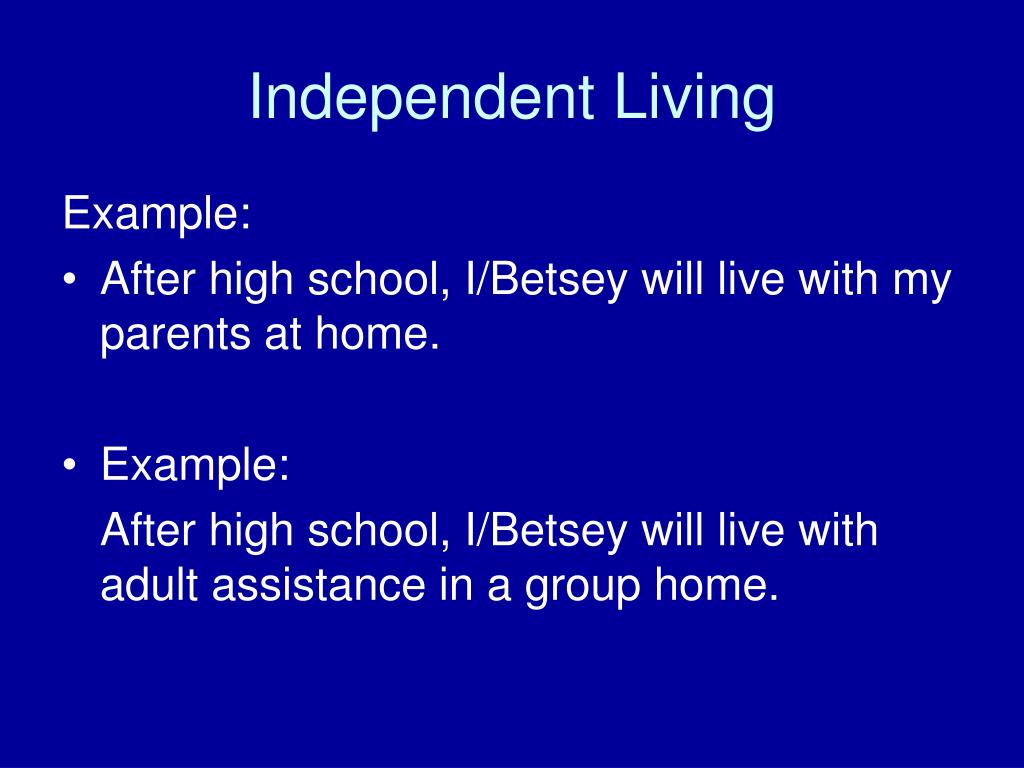 Independent Living

Example:

• After high school, I/Betsey will live with my parents at home.

• Example:

After high school, I/Betsey will live with adult assistance in a group home.